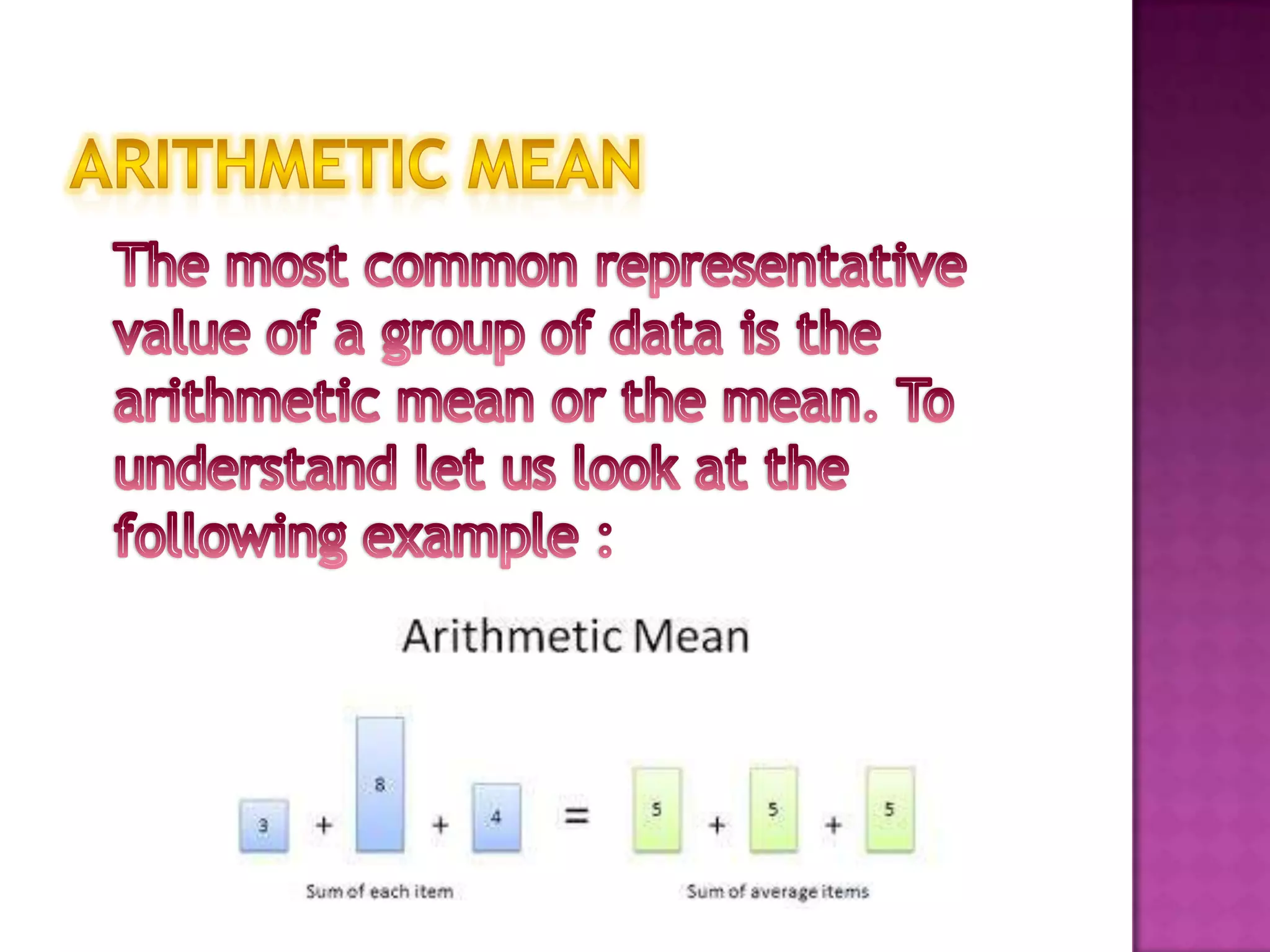 ARITHMETIC MEAN

The most common representative value of a group of data is the arithmetic mean or the mean. To understand let us look at the following example :

Arithmetic Mean

3 + 8 + 4 = 5 + 5 + 5

Sum of each item

Sum of average items